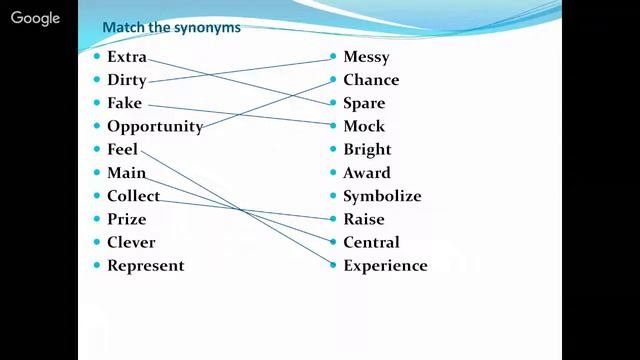 Google

Match the synonyms

- Extra
- Dirty
- Fake
- Opportunity
- Feel
- Main
- Collect
- Prize
- Clever
- Represent

- Messy
- Chance
- Spare
- Mock
- Bright
- Award
- Symbolize
- Raise
- Central
- Experience